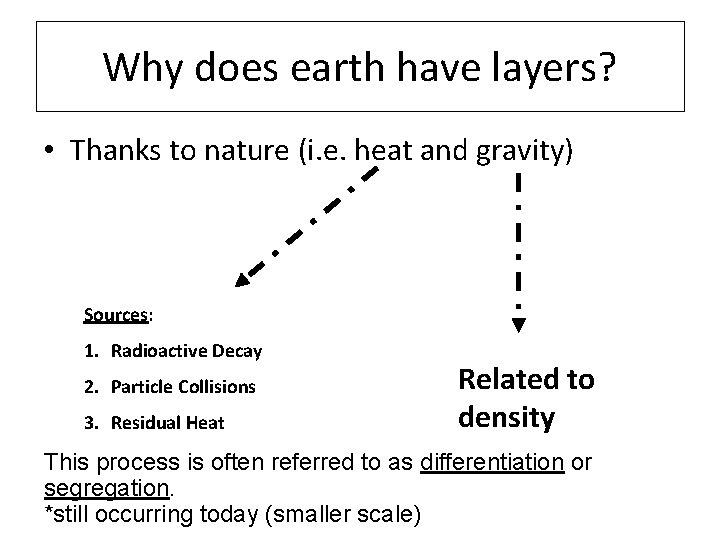 Why does earth have layers?

• Thanks to nature (i.e. heat and gravity)

Sources:

1. Radioactive Decay
2. Particle Collisions
3. Residual Heat

Related to density

This process is often referred to as differentiation or segregation.
*still occurring today (smaller scale)